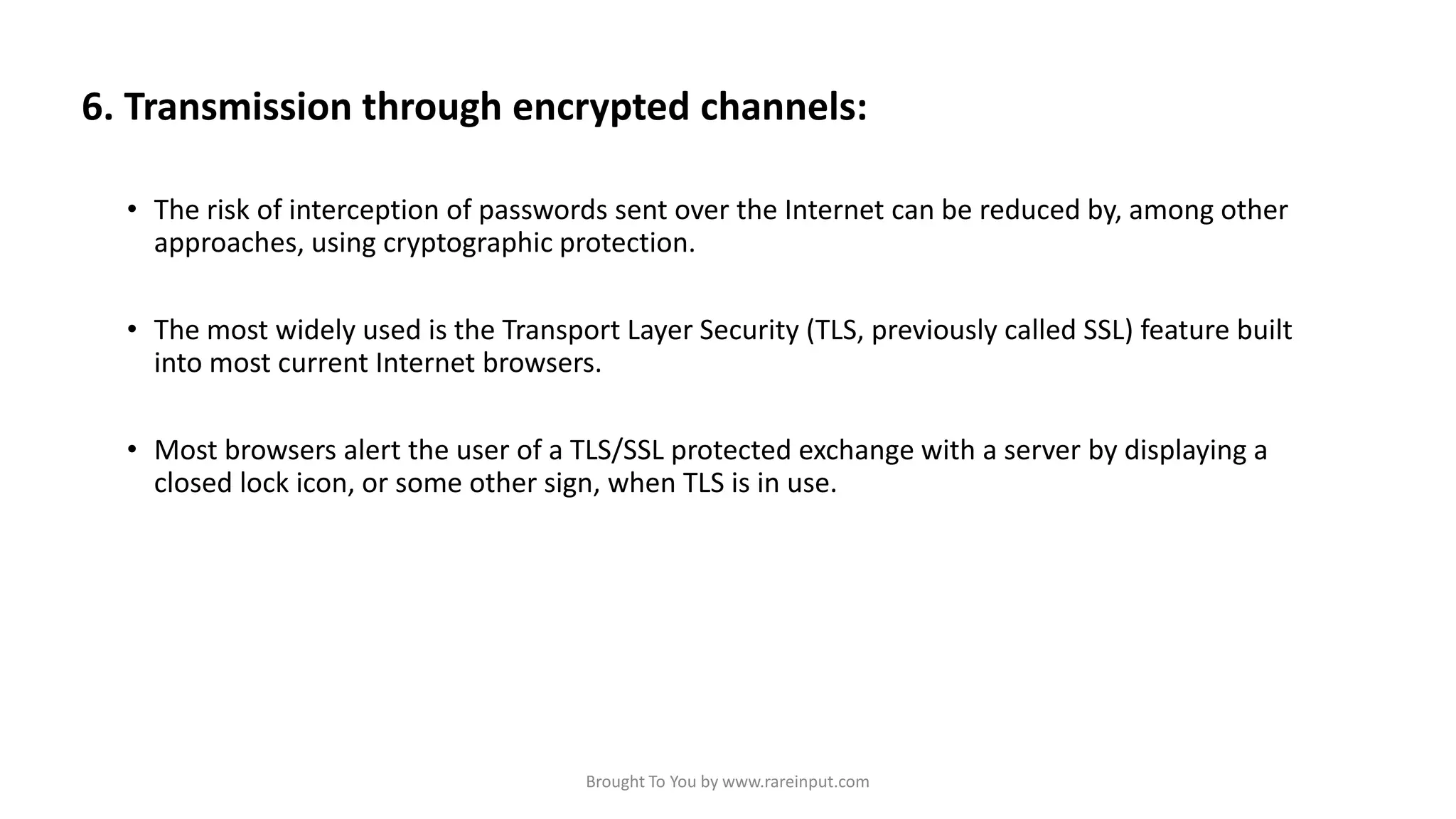 6. Transmission through encrypted channels:

• The risk of interception of passwords sent over the Internet can be reduced by, among other approaches, using cryptographic protection.

• The most widely used is the Transport Layer Security (TLS, previously called SSL) feature built into most current Internet browsers.

• Most browsers alert the user of a TLS/SSL protected exchange with a server by displaying a closed lock icon, or some other sign, when TLS is in use.

Brought To You by www.rareinput.com